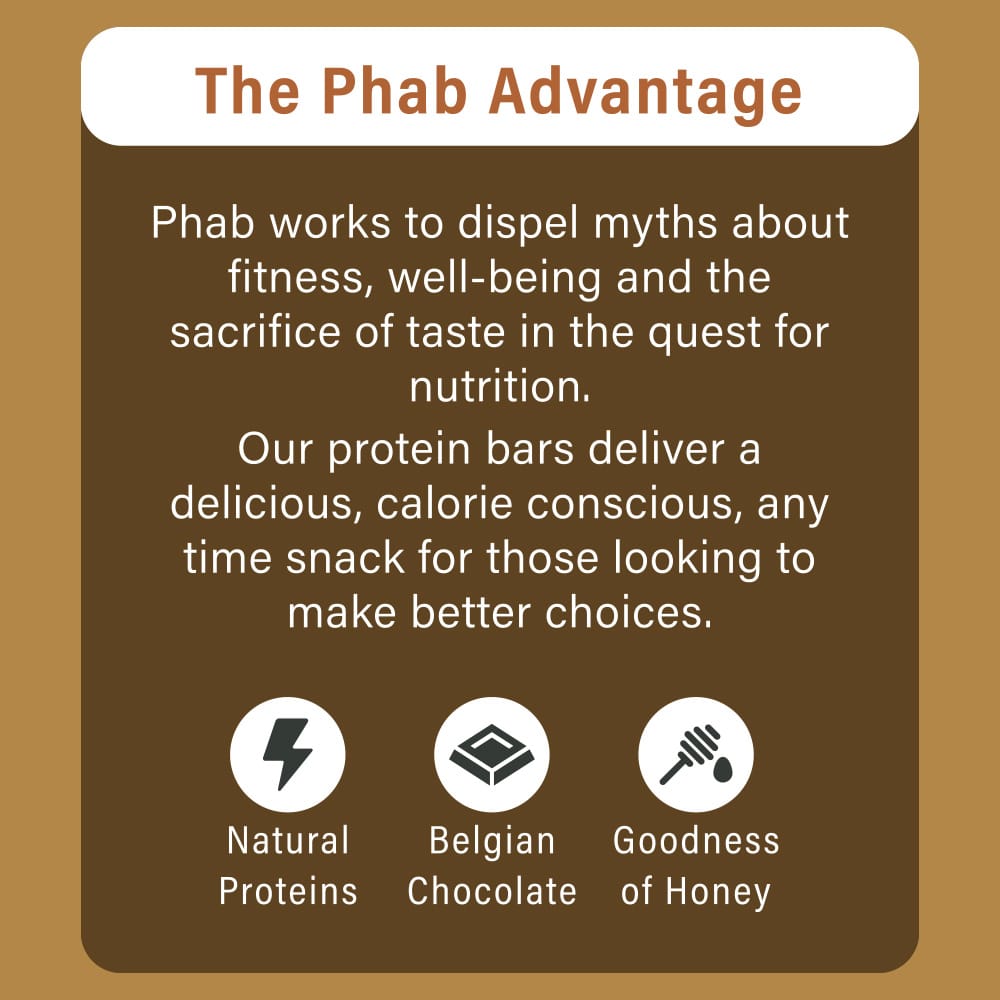 The Phab Advantage

Phab works to dispel myths about fitness, well-being and the sacrifice of taste in the quest for nutrition.

Our protein bars deliver a delicious, calorie conscious, any time snack for those looking to make better choices.

Natural Proteins

Belgian Chocolate

Goodness of Honey